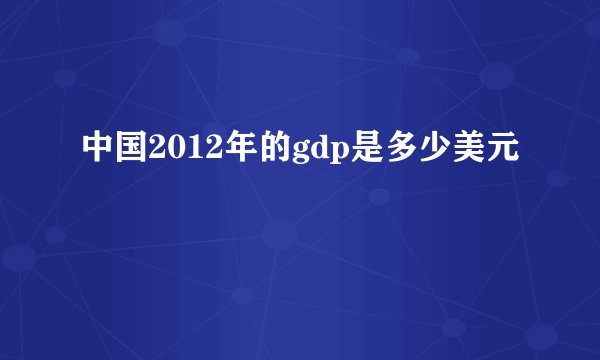 中国2012年的gdp是多少美元